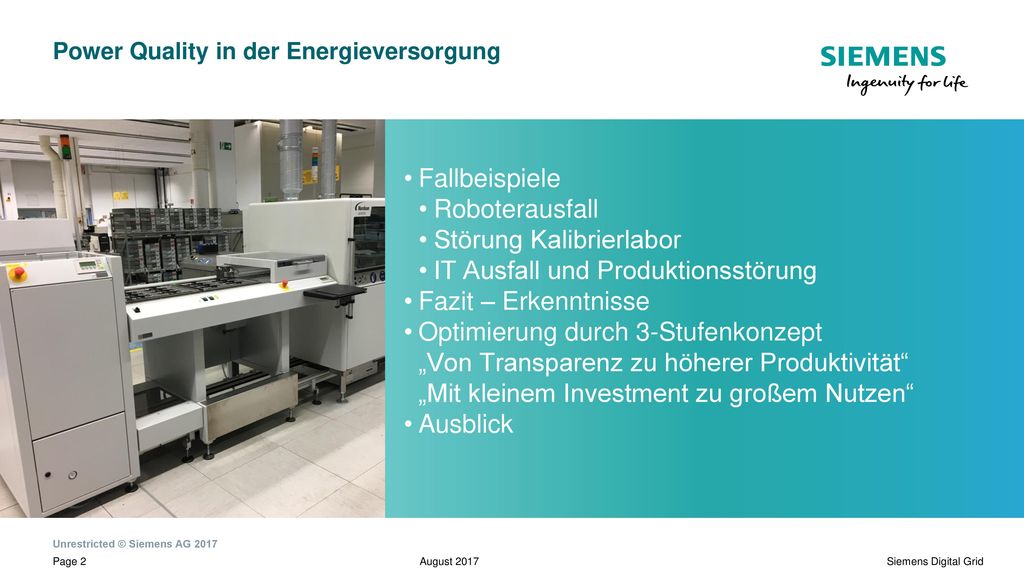 Power Quality in der Energieversorgung

SIEMENS
Ingenuity for life

• Fallbeispiele
• Roboterausfall
• Störung Kalibrierlabor
• IT Ausfall und Produktionsstörung
• Fazit – Erkenntnisse
• Optimierung durch 3-Stufenkonzept
„Von Transparenz zu höherer Produktivität“
„Mit kleinem Investment zu großem Nutzen“
• Ausblick

Unrestricted © Siemens AG 2017

Page 2

August 2017

Siemens Digital Grid